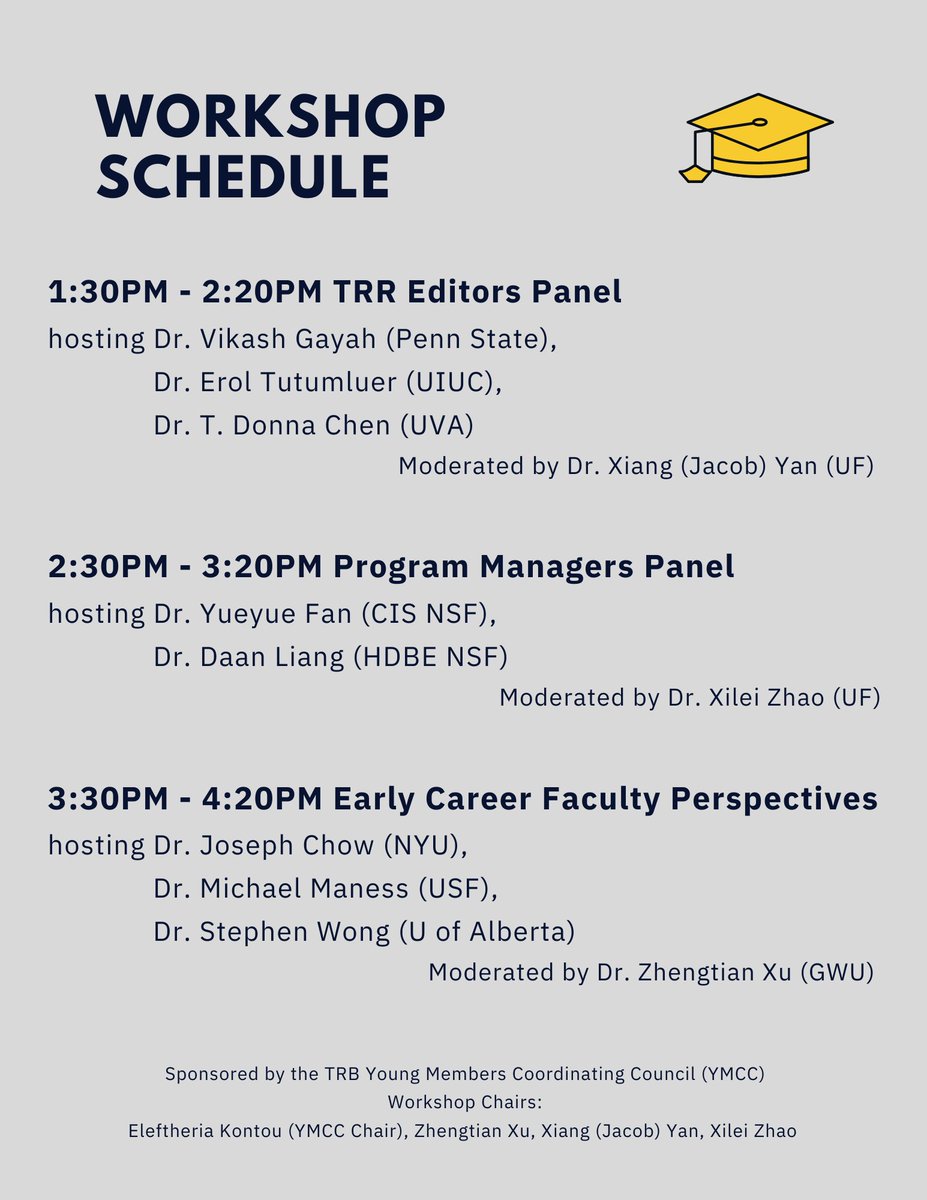 WORKSHOP SCHEDULE

1:30PM - 2:20PM TRR Editors Panel
hosting Dr. Vikash Gayah (Penn State),
Dr. Erol Tutumluer (UIUC),
Dr. T. Donna Chen (UVA)
Moderated by Dr. Xiang (Jacob) Yan (UF)

2:30PM - 3:20PM Program Managers Panel
hosting Dr. Yueyue Fan (CIS NSF),
Dr. Daan Liang (HDBE NSF)
Moderated by Dr. Xilei Zhao (UF)

3:30PM - 4:20PM Early Career Faculty Perspectives
hosting Dr. Joseph Chow (NYU),
Dr. Michael Maness (USF),
Dr. Stephen Wong (U of Alberta)
Moderated by Dr. Zhengtian Xu (GWU)

Sponsored by the TRB Young Members Coordinating Council (YMCC)
Workshop Chairs:
Eleftheria Kontou (YMCC Chair), Zhengtian Xu, Xiang (Jacob) Yan, Xilei Zhao